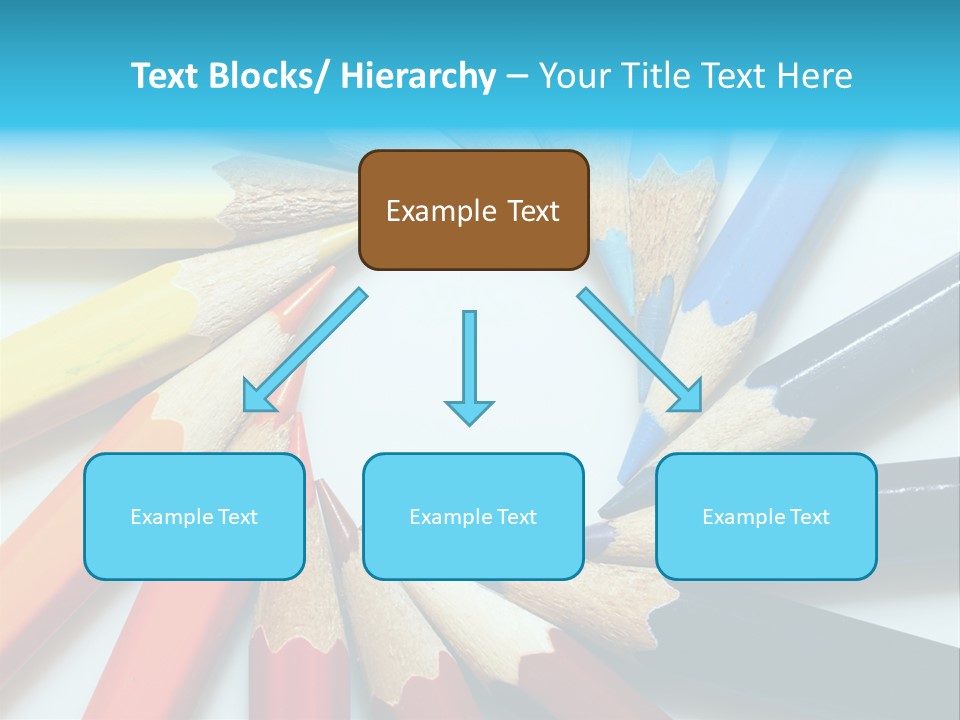 Text Blocks/ Hierarchy – Your Title Text Here

Example Text

Example Text

Example Text

Example Text